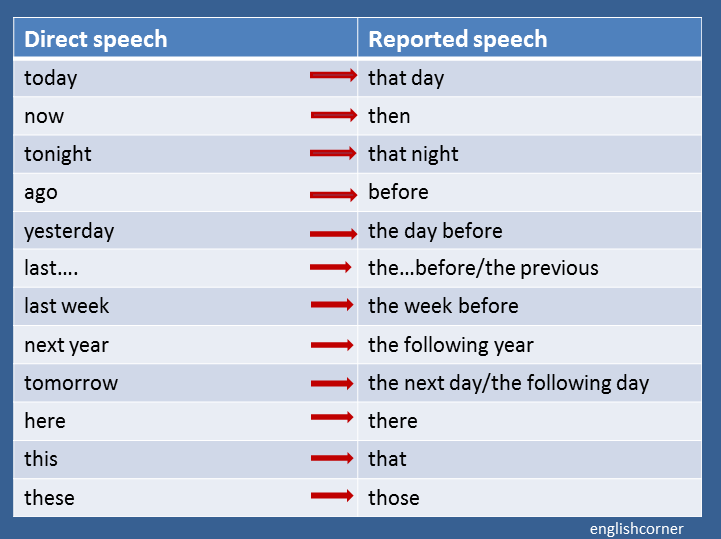 | Direct speech | Reported speech |
|---|---|
| today | that day |
| now | then |
| tonight | that night |
| ago | before |
| yesterday | the day before |
| last…. | the…before/the previous |
| last week | the week before |
| next year | the following year |
| tomorrow | the next day/the following day |
| here | there |
| this | that |
| these | those |

englishcorner